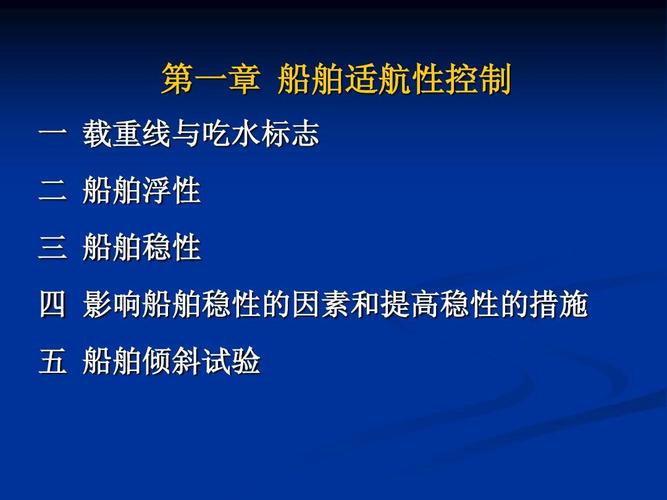 第一章 船舶适航性控制

一 载重线与吃水标志

二 船舶浮性

三 船舶稳性

四 影响船舶稳性的因素和提高稳性的措施

五 船舶倾斜试验